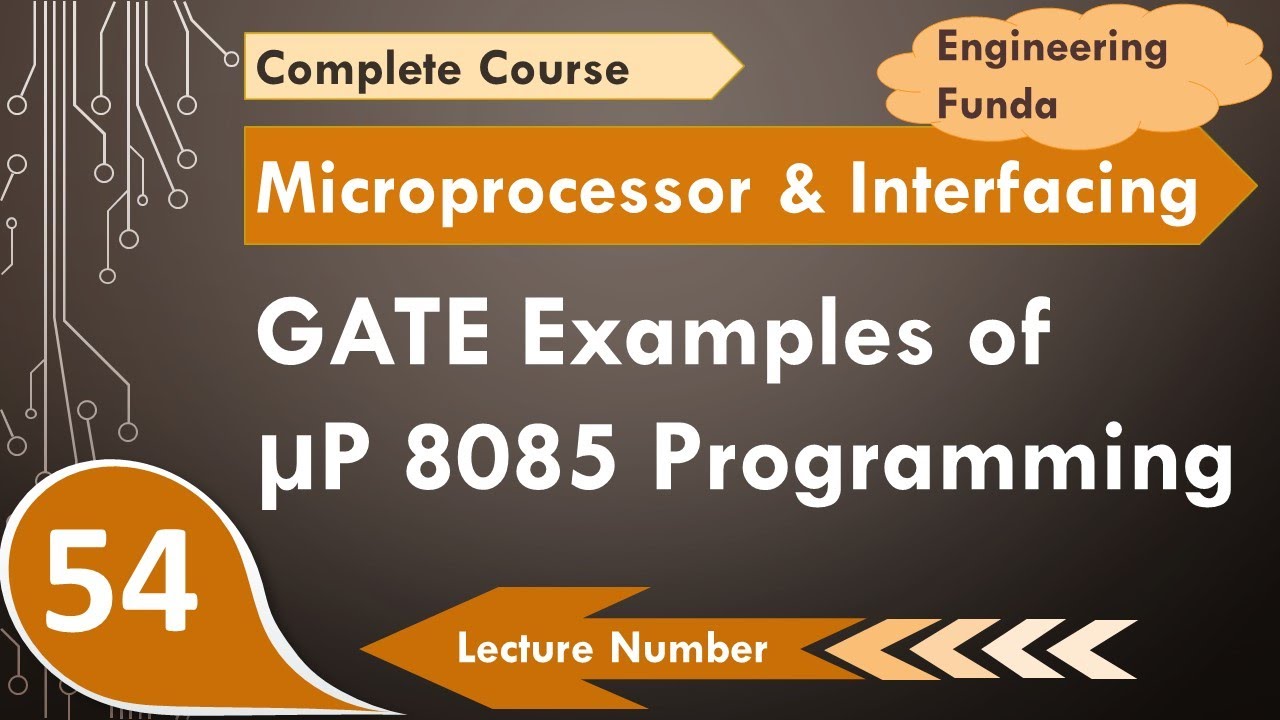 Complete Course

Engineering Funda

Microprocessor & Interfacing

GATE Examples of µP 8085 Programming

54

Lecture Number